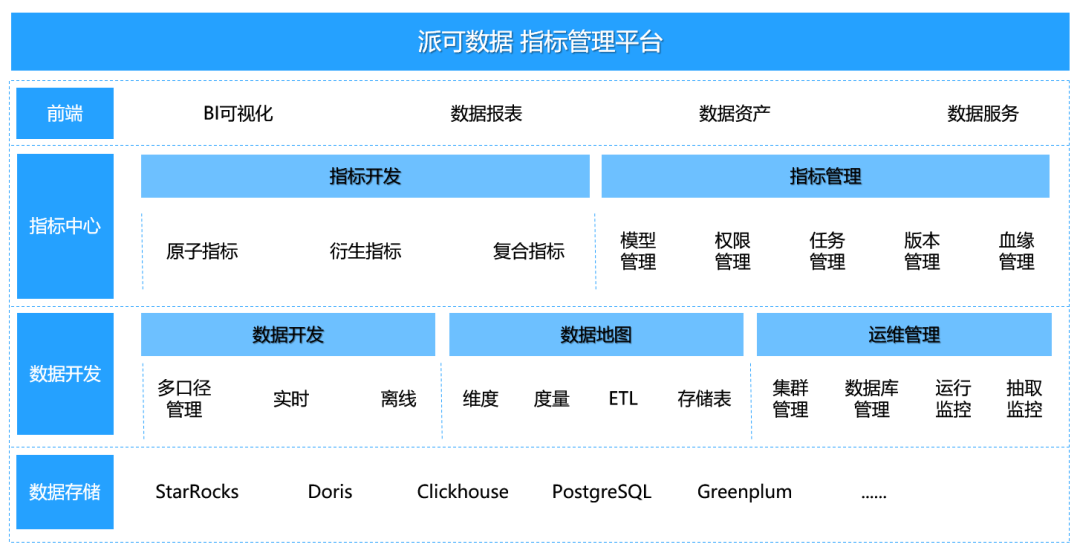 派可数据 指标管理平台

前端
BI可视化
数据报表
数据资产
数据服务

指标中心
指标开发
原子指标
衍生指标
复合指标
指标管理
模型管理
权限管理
任务管理
版本管理
血缘管理

数据开发
数据开发
多口径管理
实时
离线
数据地图
维度
度量
ETL
存储表
运维管理
集群管理
数据库管理
运行监控
抽取监控

数据存储
StarRocks
Doris
Clickhouse
PostgreSQL
Greenplum
......